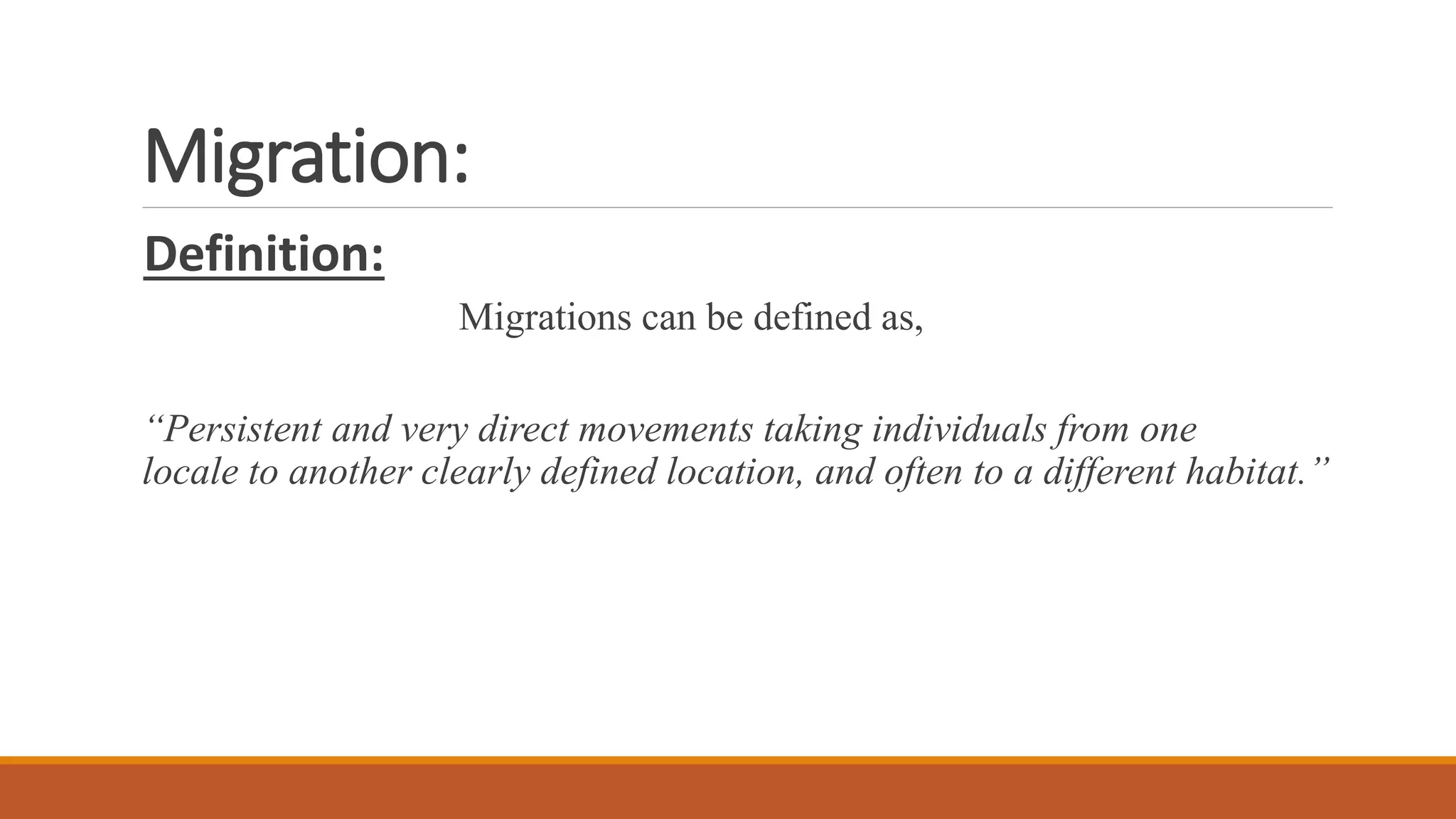 Migration:

Definition:

Migrations can be defined as,

“Persistent and very direct movements taking individuals from one locale to another clearly defined location, and often to a different habitat.”